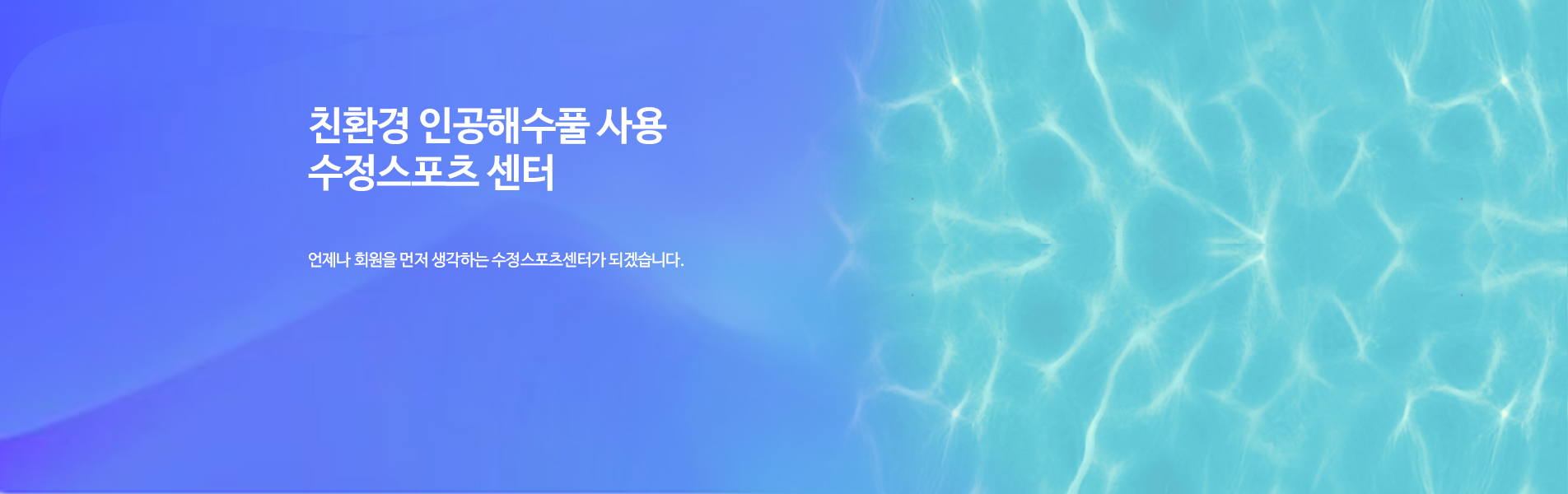 친환경 인공해수풀 사용
수정스포츠 센터

언제나 회원을 먼저 생각하는 수정스포츠센터가 되겠습니다.